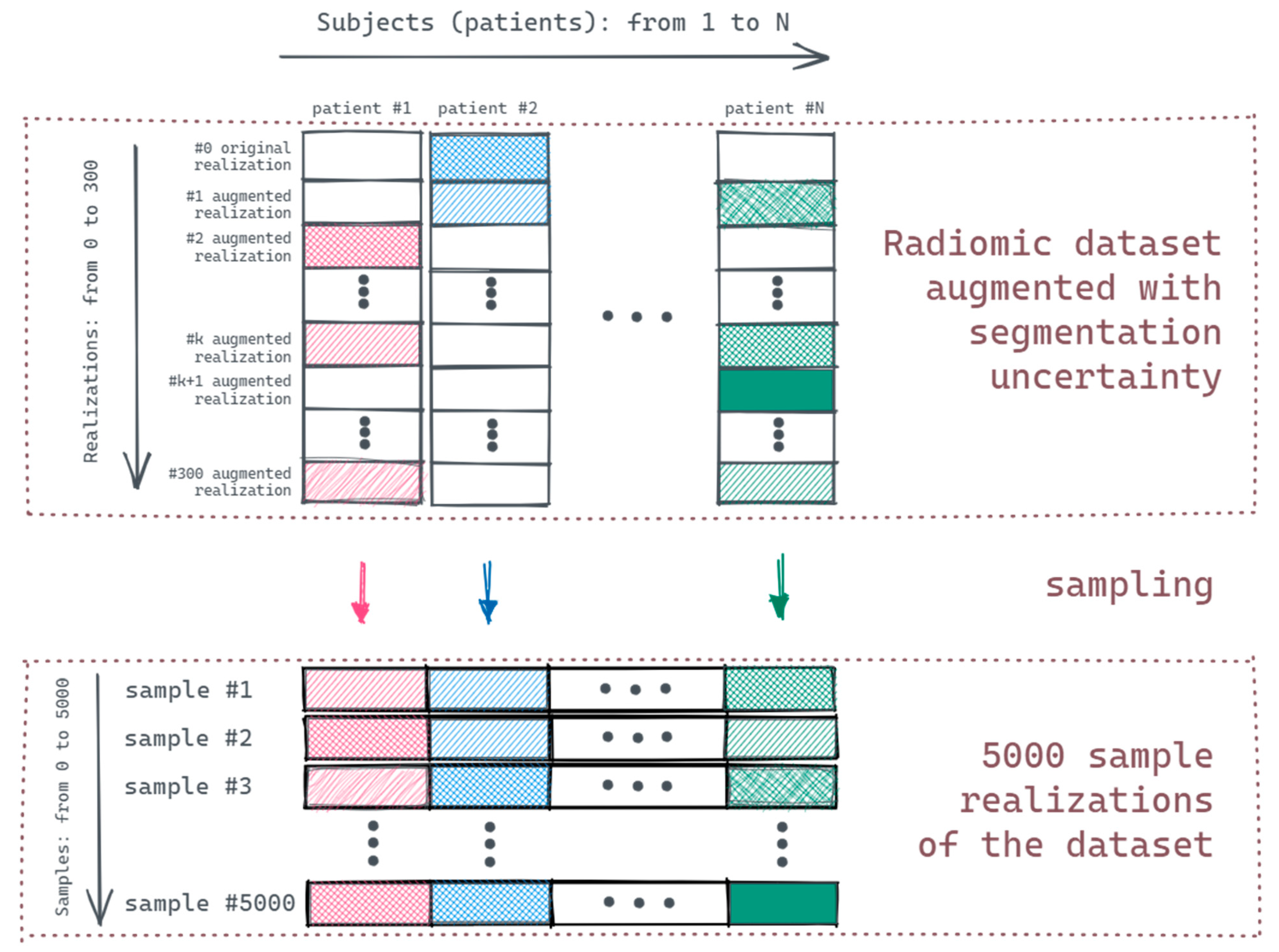 Subjects (patients): from 1 to N

patient #1 patient #2 patient #N

Realizations: from 0 to 300

#0 original realization

#1 augmented realization

#2 augmented realization

#k augmented realization

#k+1 augmented realization

#300 augmented realization

Radiomic dataset augmented with segmentation uncertainty

sampling

Samples: from 0 to 5000

sample #1

sample #2

sample #3

sample #5000

5000 sample realizations of the dataset